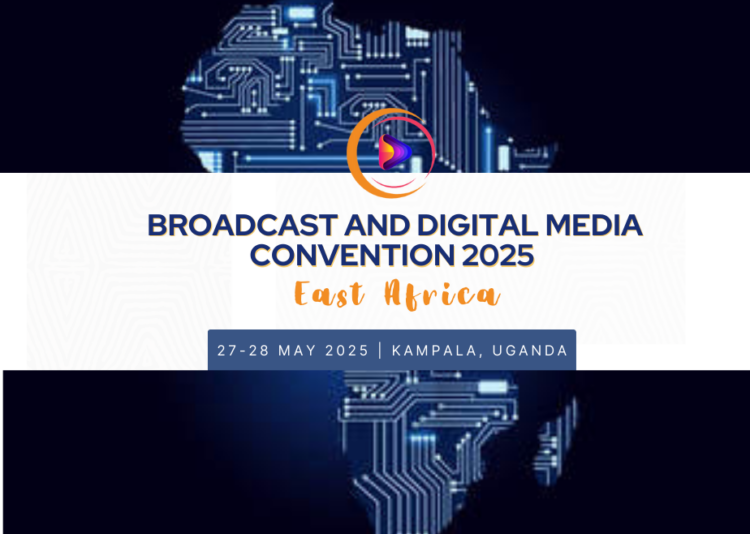 BROADCAST AND DIGITAL MEDIA CONVENTION 2025
East Africa

27-28 MAY 2025 | KAMPALA, UGANDA